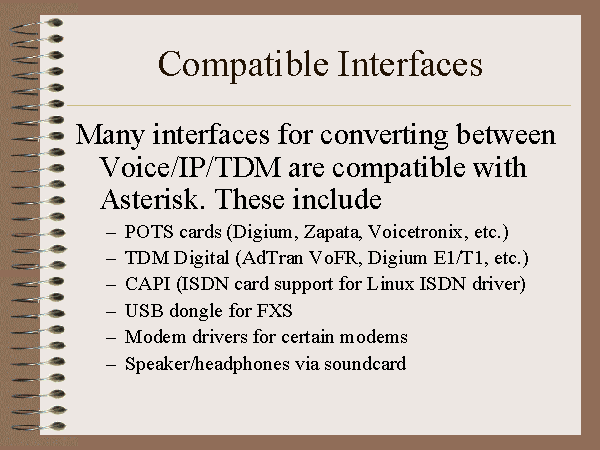 Compatible Interfaces

Many interfaces for converting between Voice/IP/TDM are compatible with Asterisk. These include

– POTS cards (Digium, Zapata, Voicetronix, etc.)
– TDM Digital (AdTran VoFR, Digium E1/T1, etc.)
– CAPI (ISDN card support for Linux ISDN driver)
– USB dongle for FXS
– Modem drivers for certain modems
– Speaker/headphones via soundcard